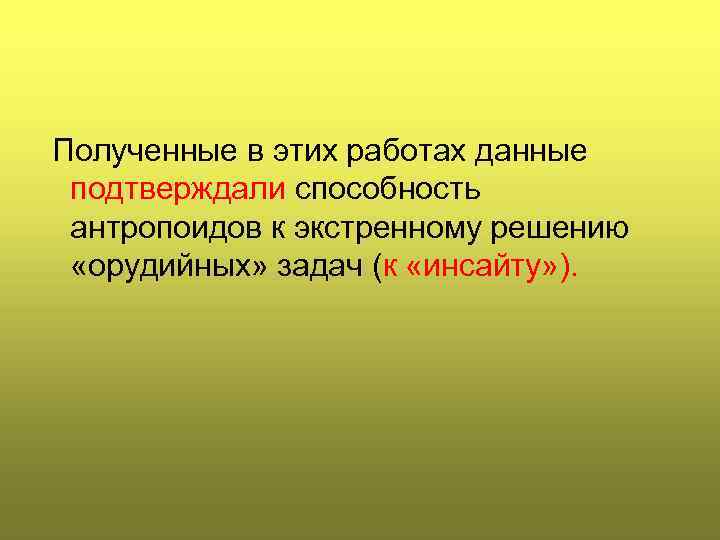 Полученные в этих работах данные подтверждали способность антропоидов к экстренному решению «орудийных» задач (к «инсайту»).